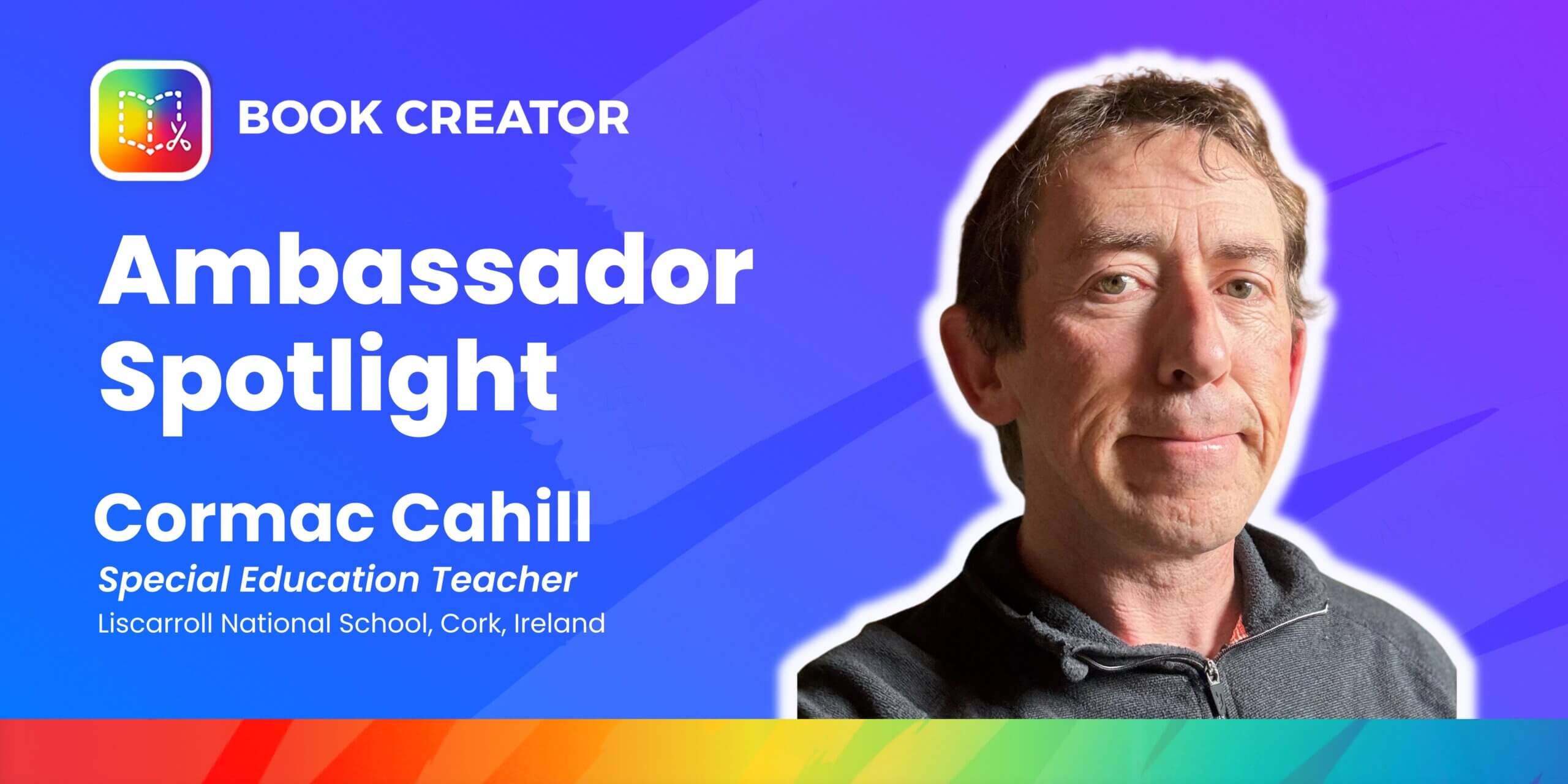 BOOK CREATOR

Ambassador Spotlight

Cormac Cahill

Special Education Teacher

Liscarroll National School, Cork, Ireland